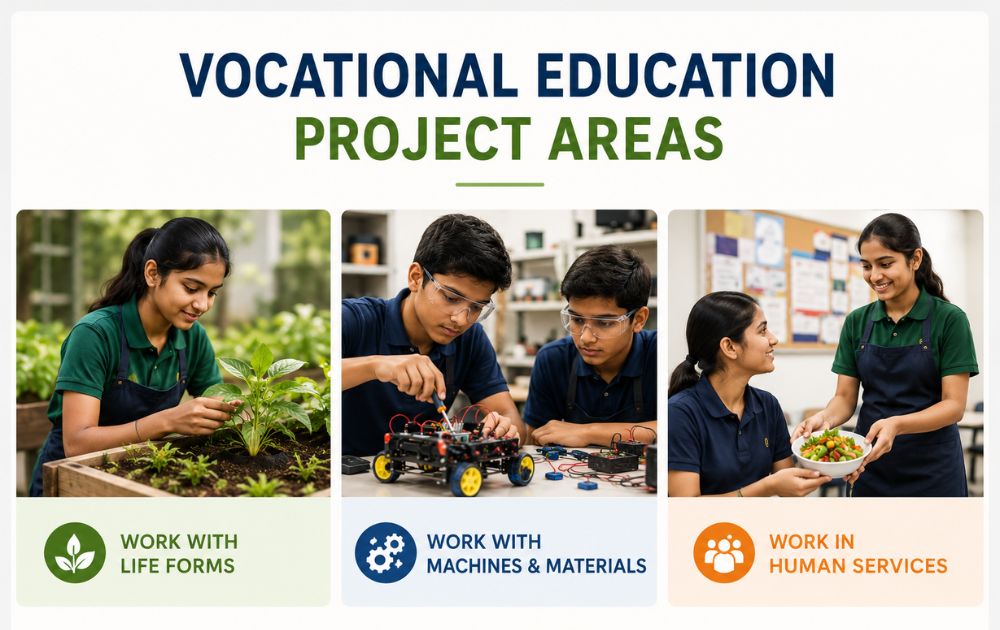 VOCATIONAL EDUCATION
PROJECT AREAS

WORK WITH LIFE FORMS

WORK WITH MACHINES & MATERIALS

WORK IN HUMAN SERVICES